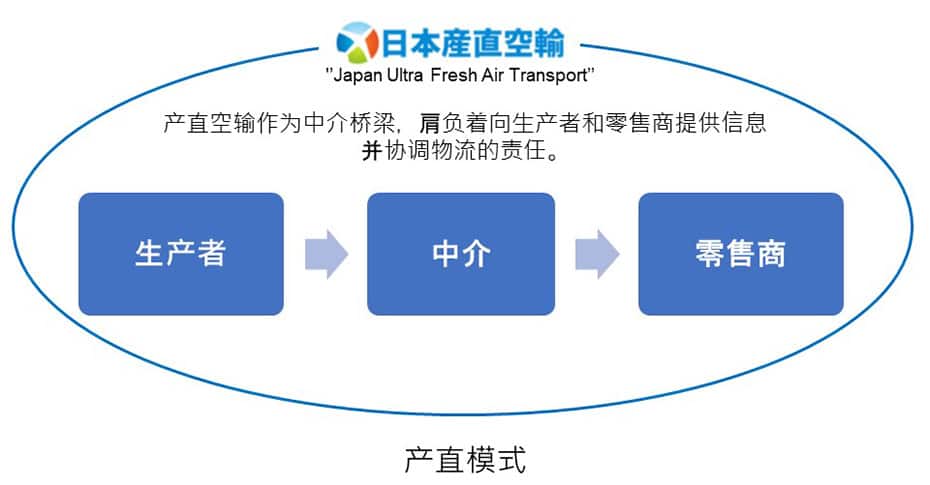 日本産直空輸
"Japan Ultra Fresh Air Transport"

产直空输作为中介桥梁，肩负着向生产者和零售商提供信息并协调物流的责任。

生产者

中介

零售商

产直模式